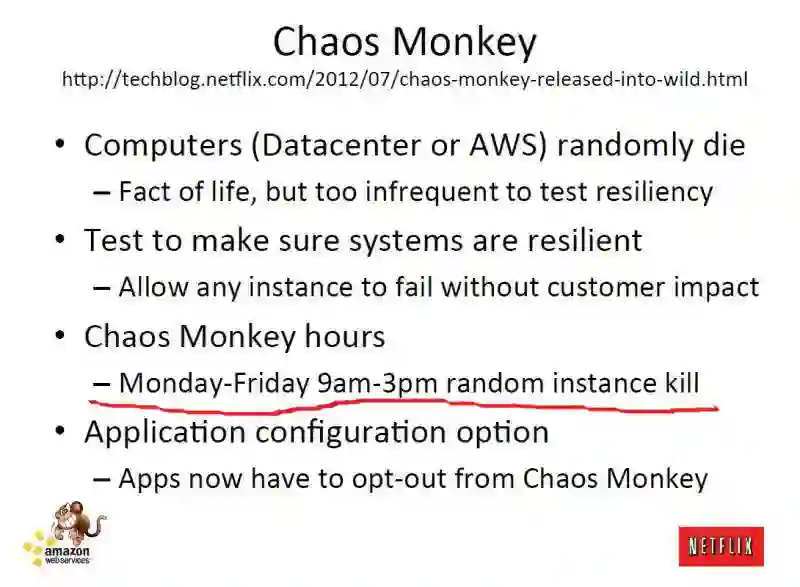 Chaos Monkey
http://techblog.netflix.com/2012/07/chaos-monkey-released-into-wild.html

• Computers (Datacenter or AWS) randomly die
– Fact of life, but too infrequent to test resiliency
• Test to make sure systems are resilient
– Allow any instance to fail without customer impact
• Chaos Monkey hours
– Monday-Friday 9am-3pm random instance kill
• Application configuration option
– Apps now have to opt-out from Chaos Monkey

amazon web services

NETFLIX